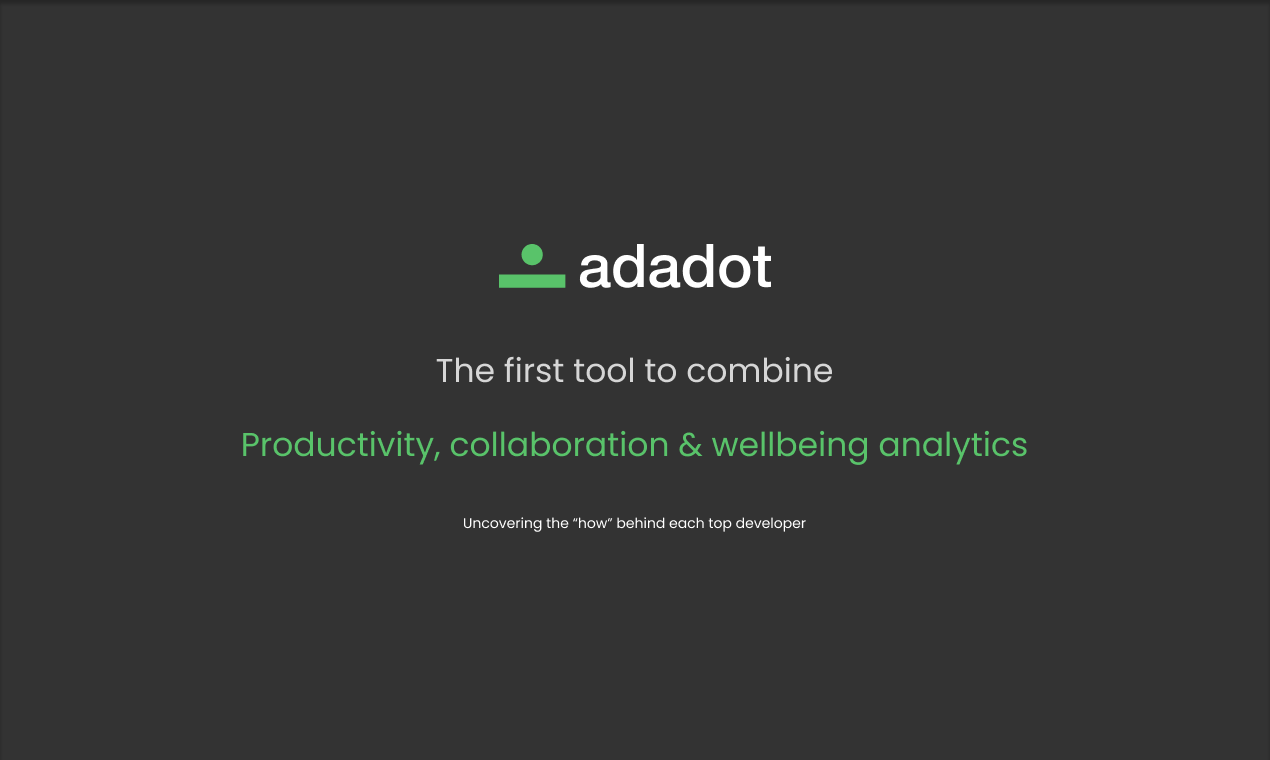 adadot

The first tool to combine

Productivity, collaboration & wellbeing analytics

Uncovering the “how” behind each top developer